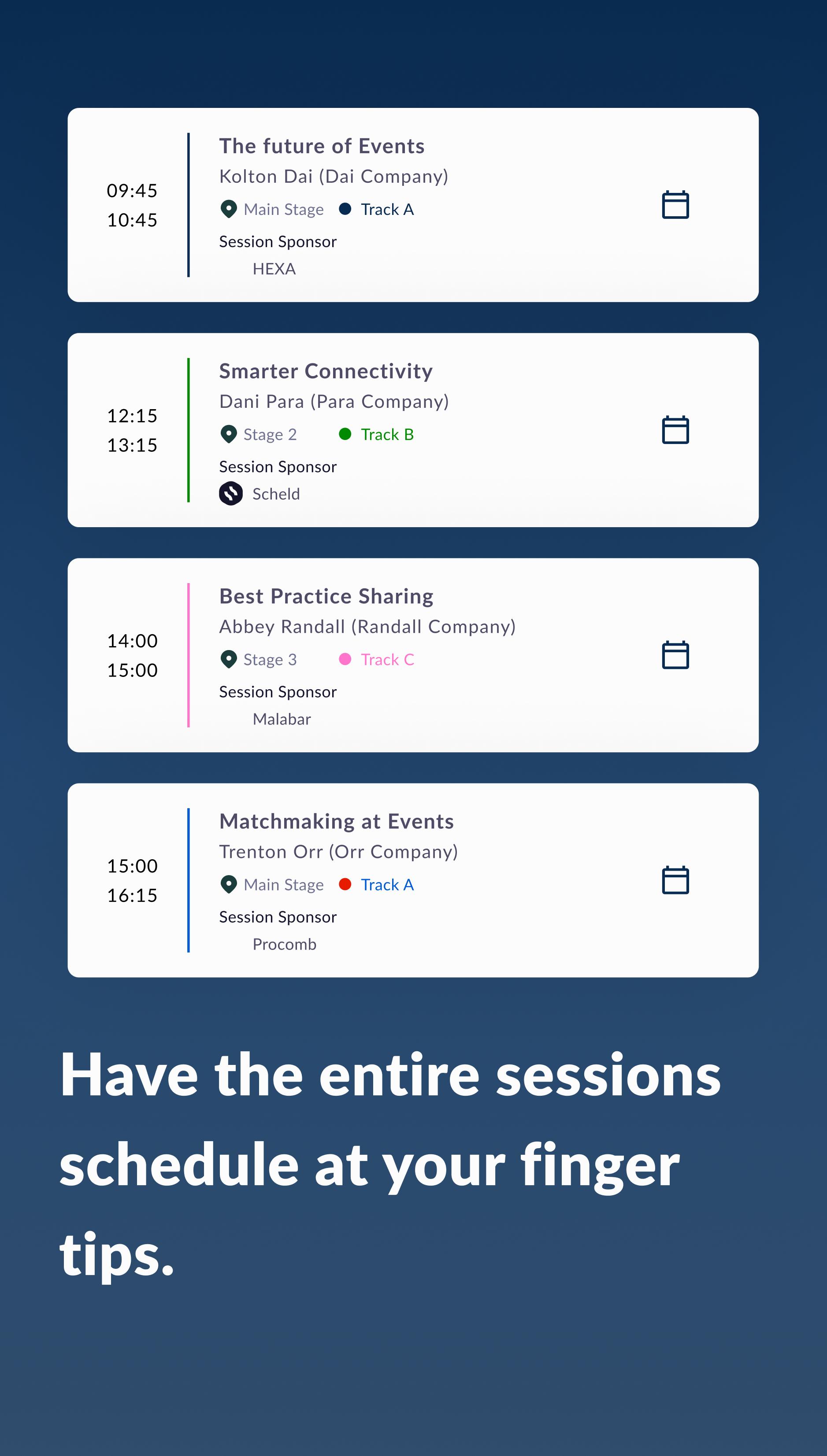 09:45
10:45

The future of Events
Kolton Dai (Dai Company)
Main Stage Track A
Session Sponsor
HEXA

12:15
13:15

Smarter Connectivity
Dani Para (Para Company)
Stage 2 Track B
Session Sponsor
Scheld

14:00
15:00

Best Practice Sharing
Abbey Randall (Randall Company)
Stage 3 Track C
Session Sponsor
Malabar

15:00
16:15

Matchmaking at Events
Trenton Orr (Orr Company)
Main Stage Track A
Session Sponsor
Procomb

Have the entire sessions schedule at your finger tips.